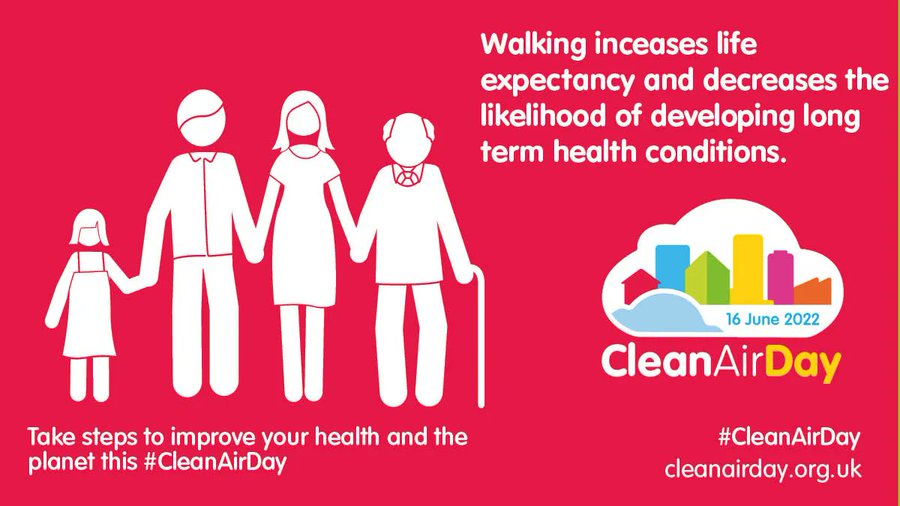 Walking inceases life expectancy and decreases the likelihood of developing long term health conditions.

16 June 2022

CleanAirDay

Take steps to improve your health and the planet this #CleanAirDay

#CleanAirDay
cleanairday.org.uk